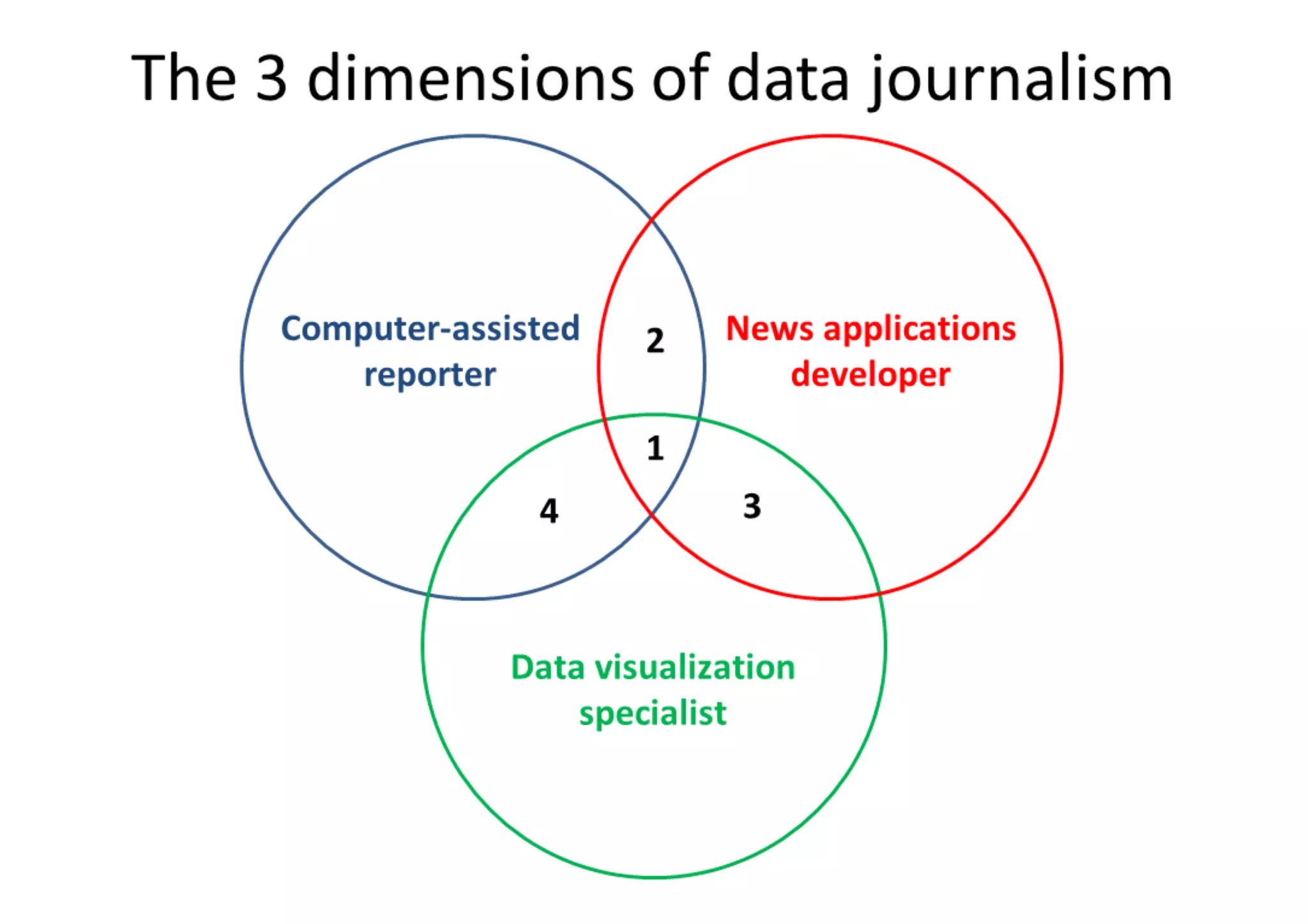 The 3 dimensions of data journalism

Computer-assisted reporter

2

News applications developer

1

4

3

Data visualization specialist